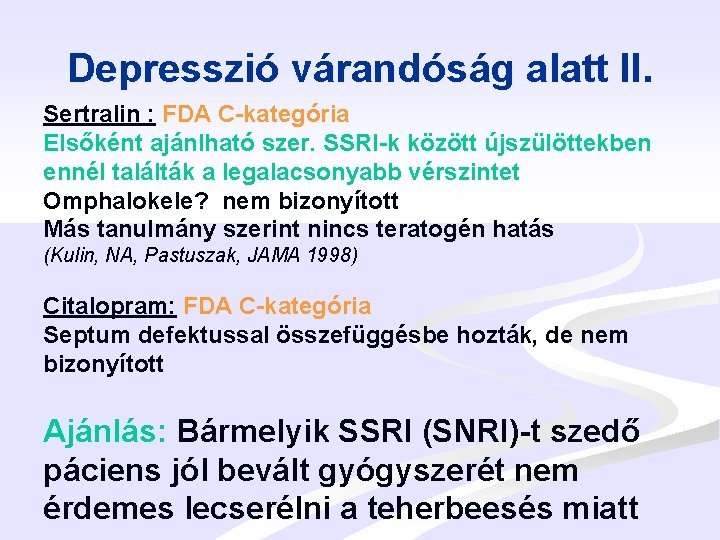 Depresszió várandóság alatt II.

Sertralin : FDA C-kategória
Elsőként ajánlható szer. SSRI-k között újszülöttekben ennél találták a legalacsonyabb vérszintet
Omphalokele? nem bizonyított
Más tanulmány szerint nincs teratogén hatás
(Kulin, NA, Pastuszak, JAMA 1998)

Citalopram: FDA C-kategória
Septum defektussal összefüggésbe hozták, de nem bizonyított

Ajánlás: Bármelyik SSRI (SNRI)-t szedő páciens jól bevált gyógyszerét nem érdemes lecserélni a teherbeesés miatt